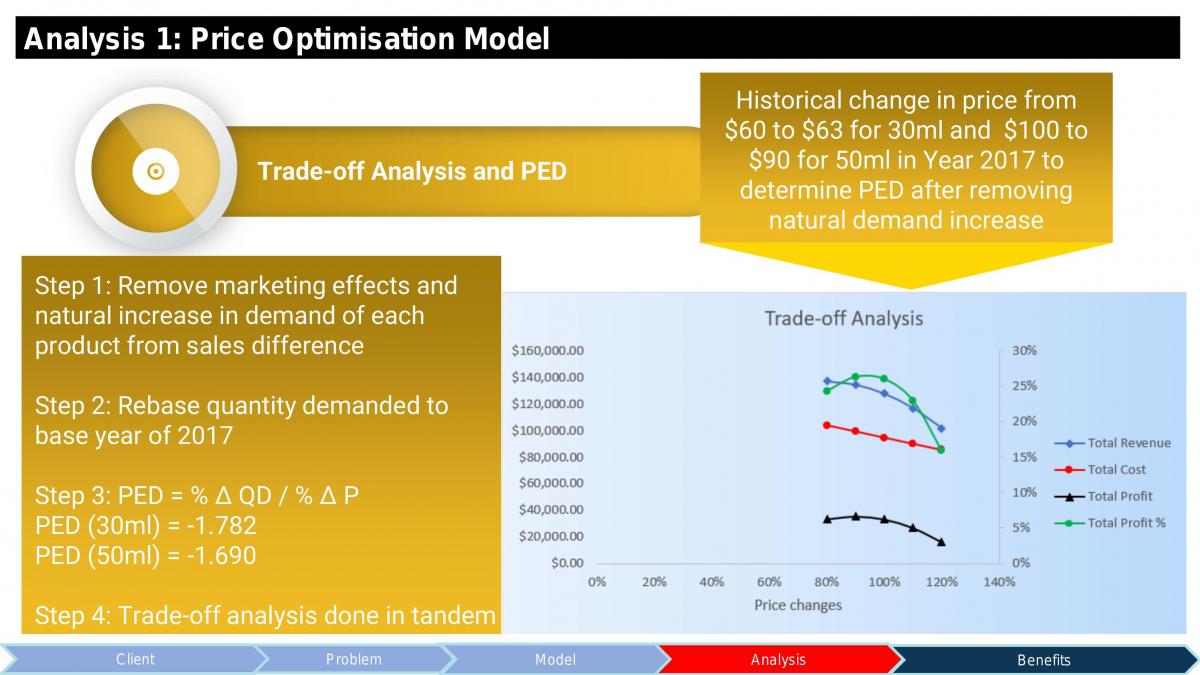 Analysis 1: Price Optimisation Model

Trade-off Analysis and PED

Historical change in price from $60 to $63 for 30ml and $100 to $90 for 50ml in Year 2017 to determine PED after removing natural demand increase

Step 1: Remove marketing effects and natural increase in demand of each product from sales difference

Step 2: Rebase quantity demanded to base year of 2017

Step 3: PED = % Δ QD / % Δ P
PED (30ml) = -1.782
PED (50ml) = -1.690

Step 4: Trade-off analysis done in tandem

Trade-off Analysis

$160,000.00
$140,000.00
$120,000.00
$100,000.00
$80,000.00
$60,000.00
$40,000.00
$20,000.00
$0.00

30%
25%
20%
15%
10%
5%
0%

0% 20% 40% 60% 80% 100% 120% 140%

Price changes

Total Revenue
Total Cost
Total Profit
Total Profit %

Client
Problem
Model
Analysis
Benefits